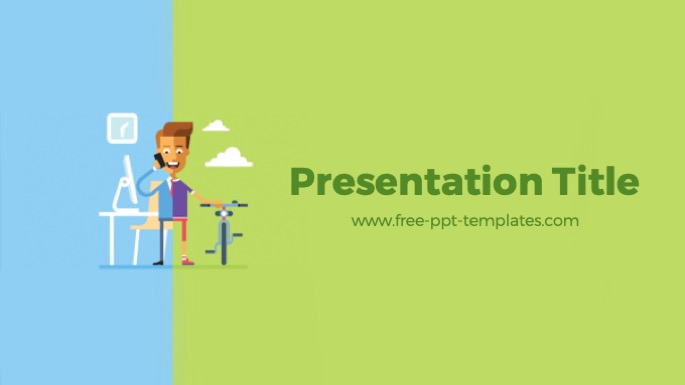 Presentation Title

www.free-ppt-templates.com